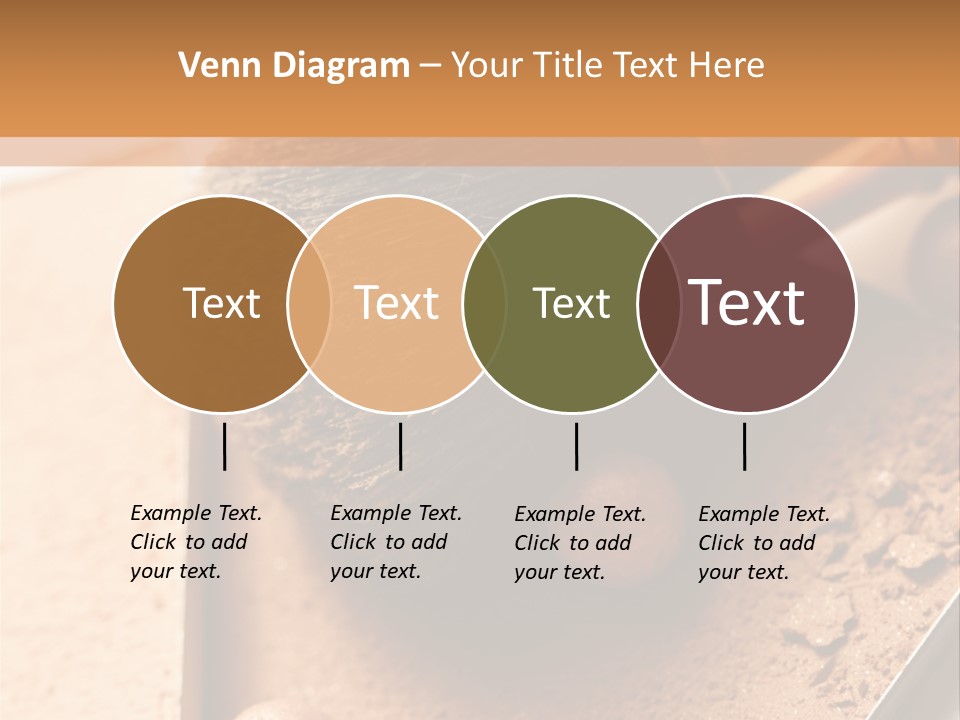 Venn Diagram – Your Title Text Here

Text

Text

Text

Text

Example Text. Click to add your text.

Example Text. Click to add your text.

Example Text. Click to add your text.

Example Text. Click to add your text.